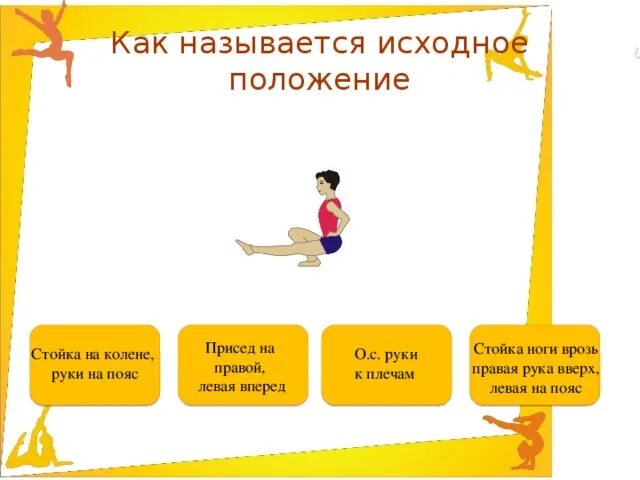 Как называется исходное положение

Стойка на колене, руки на пояс

Присед на правой, левая вперед

О.с. руки к плечам

Стойка ноги врозь правая рука вверх, левая на пояс